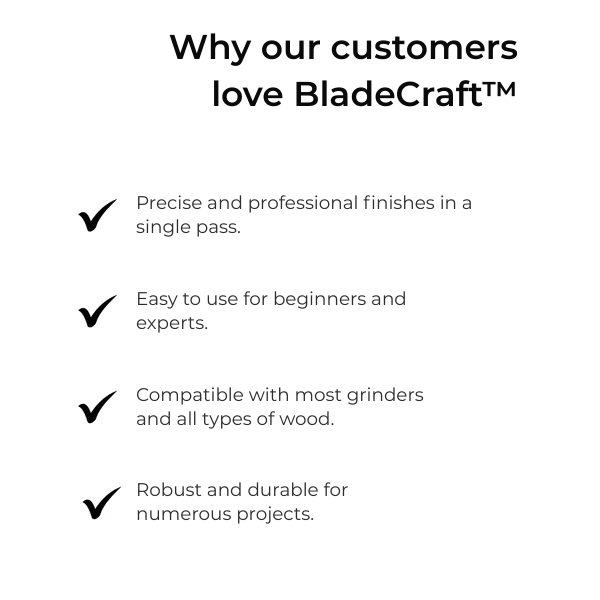 Why our customers love BladeCraft™

✔ Precise and professional finishes in a single pass.

✔ Easy to use for beginners and experts.

✔ Compatible with most grinders and all types of wood.

✔ Robust and durable for numerous projects.